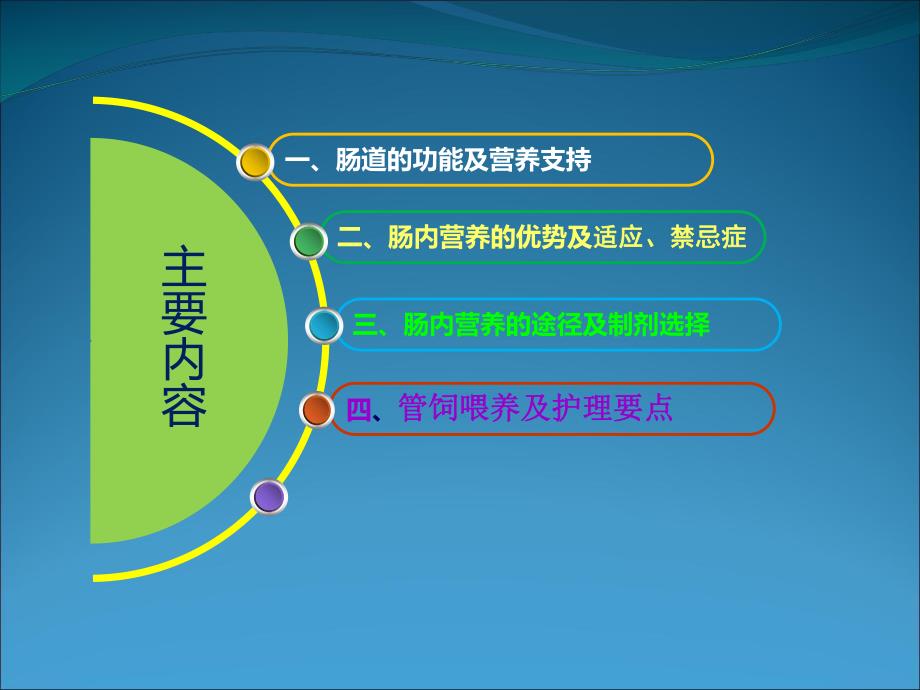 主要内容

一、肠道的功能及营养支持

二、肠内营养的优势及适应、禁忌症

三、肠内营养的途径及制剂选择

四、管饲喂养及护理要点